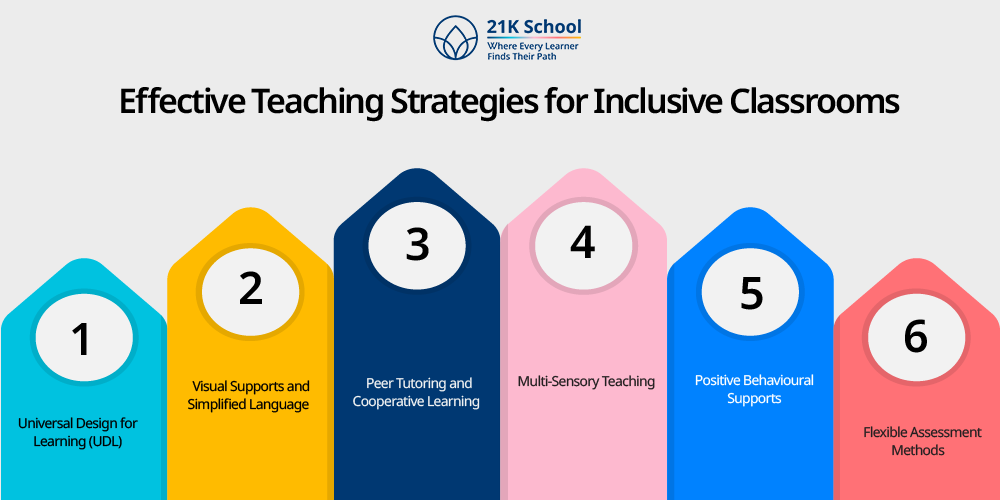 21K School
Where Every Learner Finds Their Path

Effective Teaching Strategies for Inclusive Classrooms

1
Universal Design for Learning (UDL)

2
Visual Supports and Simplified Language

3
Peer Tutoring and Cooperative Learning

4
Multi-Sensory Teaching

5
Positive Behavioural Supports

6
Flexible Assessment Methods